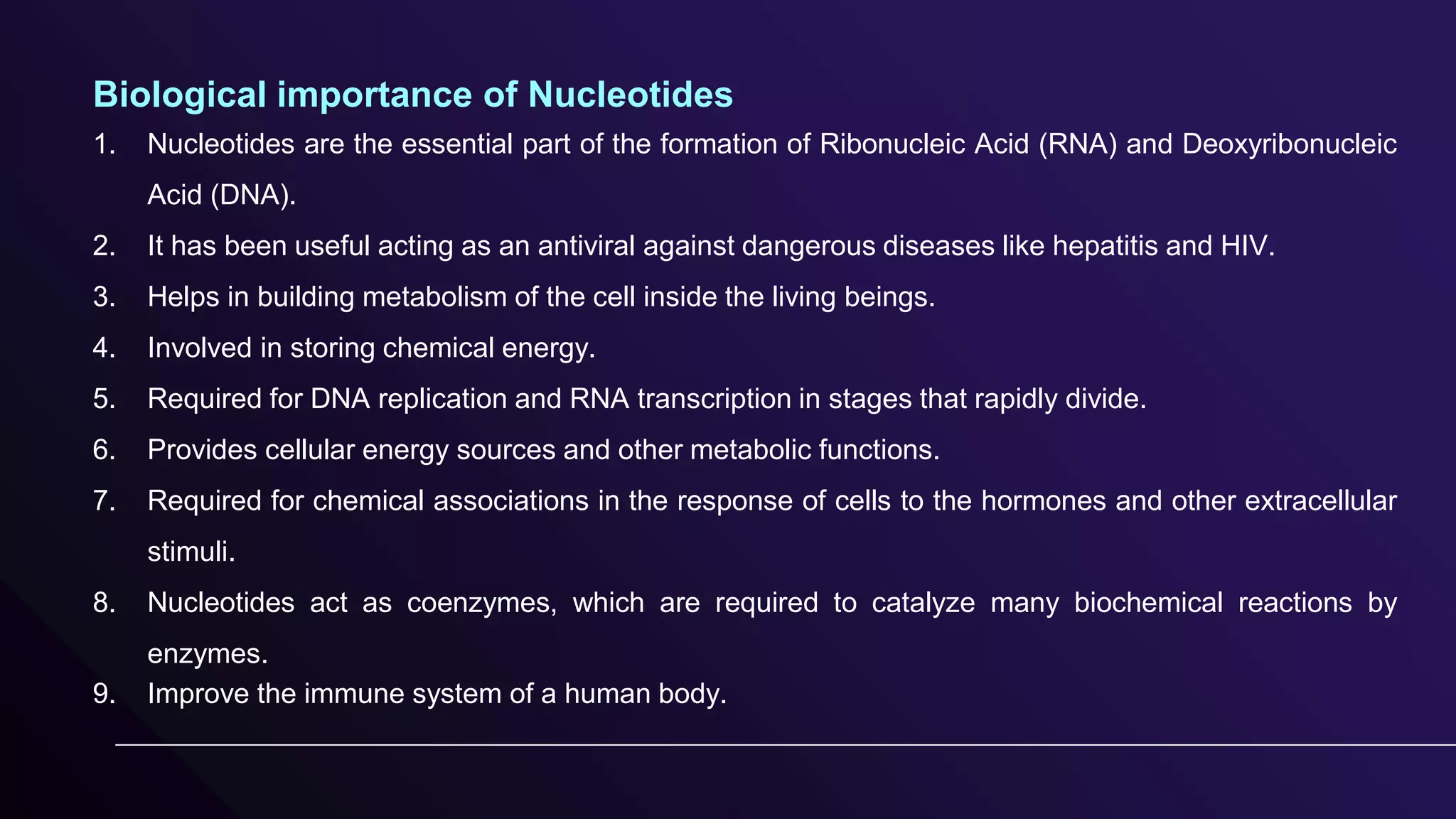 Biological importance of Nucleotides

1. Nucleotides are the essential part of the formation of Ribonucleic Acid (RNA) and Deoxyribonucleic Acid (DNA).
2. It has been useful acting as an antiviral against dangerous diseases like hepatitis and HIV.
3. Helps in building metabolism of the cell inside the living beings.
4. Involved in storing chemical energy.
5. Required for DNA replication and RNA transcription in stages that rapidly divide.
6. Provides cellular energy sources and other metabolic functions.
7. Required for chemical associations in the response of cells to the hormones and other extracellular stimuli.
8. Nucleotides act as coenzymes, which are required to catalyze many biochemical reactions by enzymes.
9. Improve the immune system of a human body.